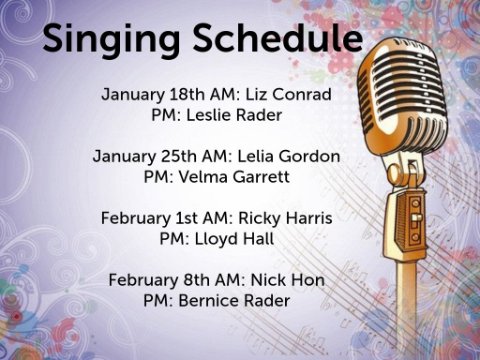 Singing Schedule

January 18th AM: Liz Conrad
PM: Leslie Rader

January 25th AM: Lelia Gordon
PM: Velma Garrett

February 1st AM: Ricky Harris
PM: Lloyd Hall

February 8th AM: Nick Hon
PM: Bernice Rader